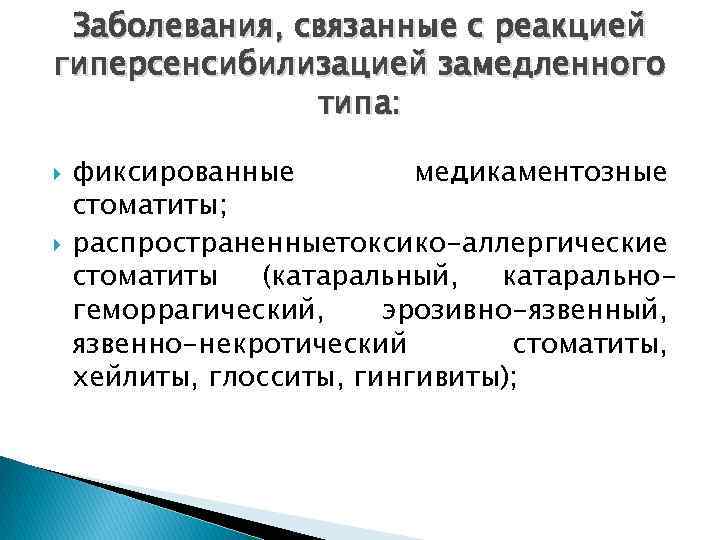 Заболевания, связанные с реакцией гиперсенсибилизацией замедленного типа:

фиксированные медикаментозные стоматиты;

распространенныетоксико-аллергические стоматиты (катаральный, катарально-геморрагический, эрозивно-язвенный, язвенно-некротический стоматиты, хейлиты, глосситы, гингивиты);